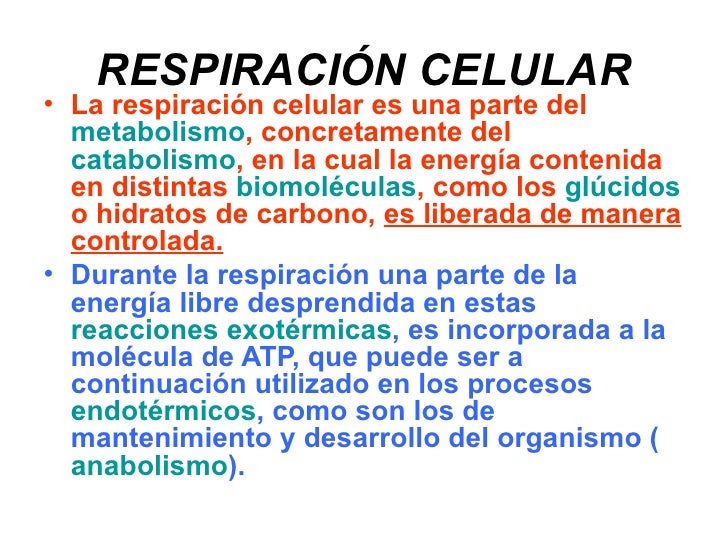 RESPIRACIÓN CELULAR

• La respiración celular es una parte del metabolismo, concretamente del catabolismo, en la cual la energía contenida en distintas biomoléculas, como los glúcidos o hidratos de carbono, es liberada de manera controlada.

• Durante la respiración una parte de la energía libre desprendida en estas reacciones exotérmicas, es incorporada a la molécula de ATP, que puede ser a continuación utilizado en los procesos endotérmicos, como son los de mantenimiento y desarrollo del organismo ( anabolismo).